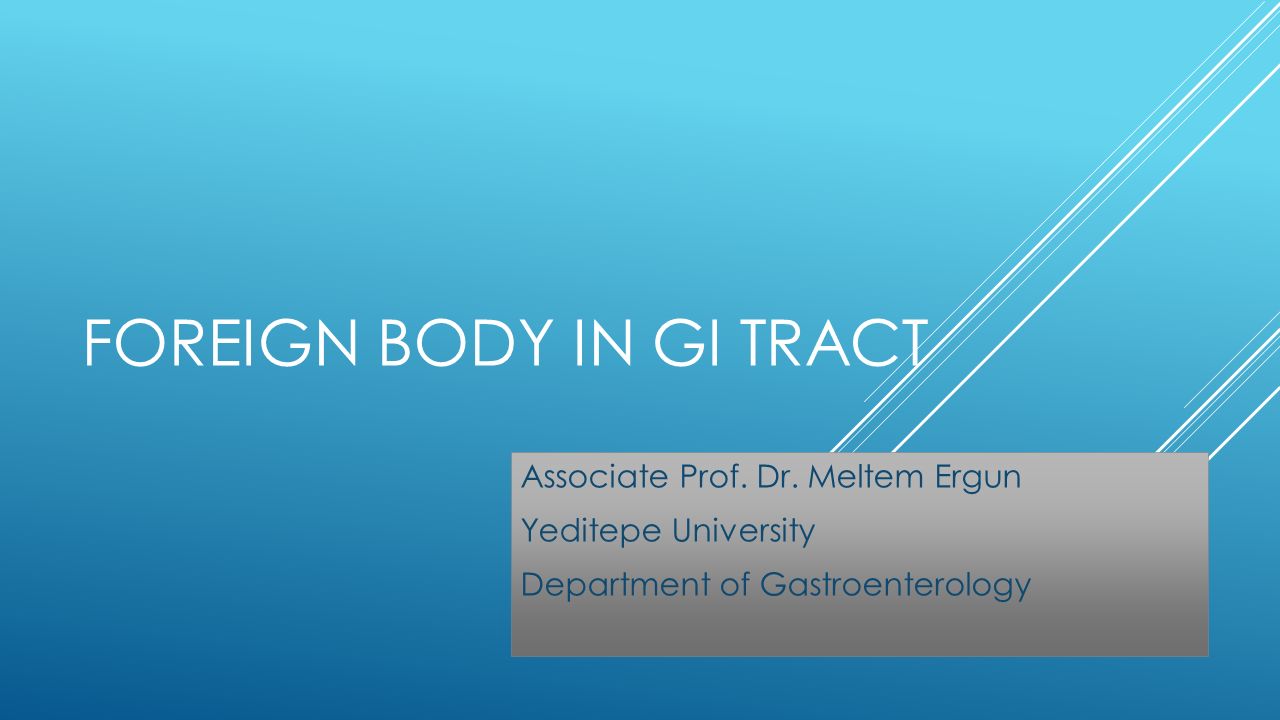 FOREIGN BODY IN GI TRACT

Associate Prof. Dr. Meltem Ergun

Yeditepe University

Department of Gastroenterology